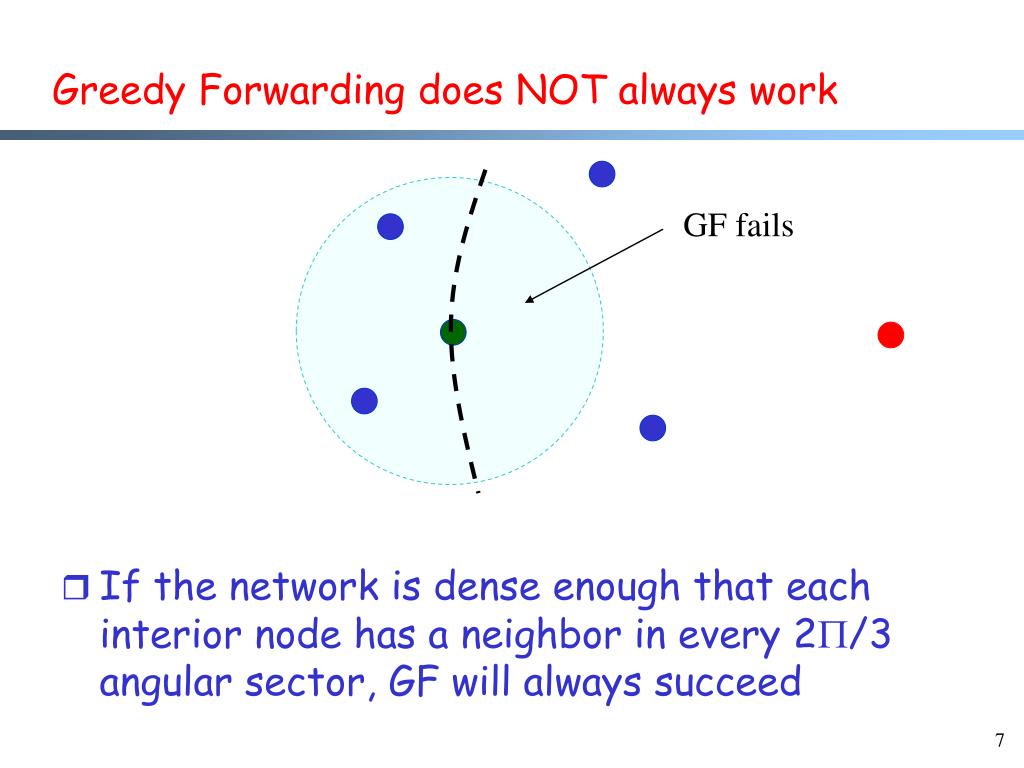 Greedy Forwarding does NOT always work

GF fails

❒ If the network is dense enough that each interior node has a neighbor in every $2\Pi/3$ angular sector, GF will always succeed

7